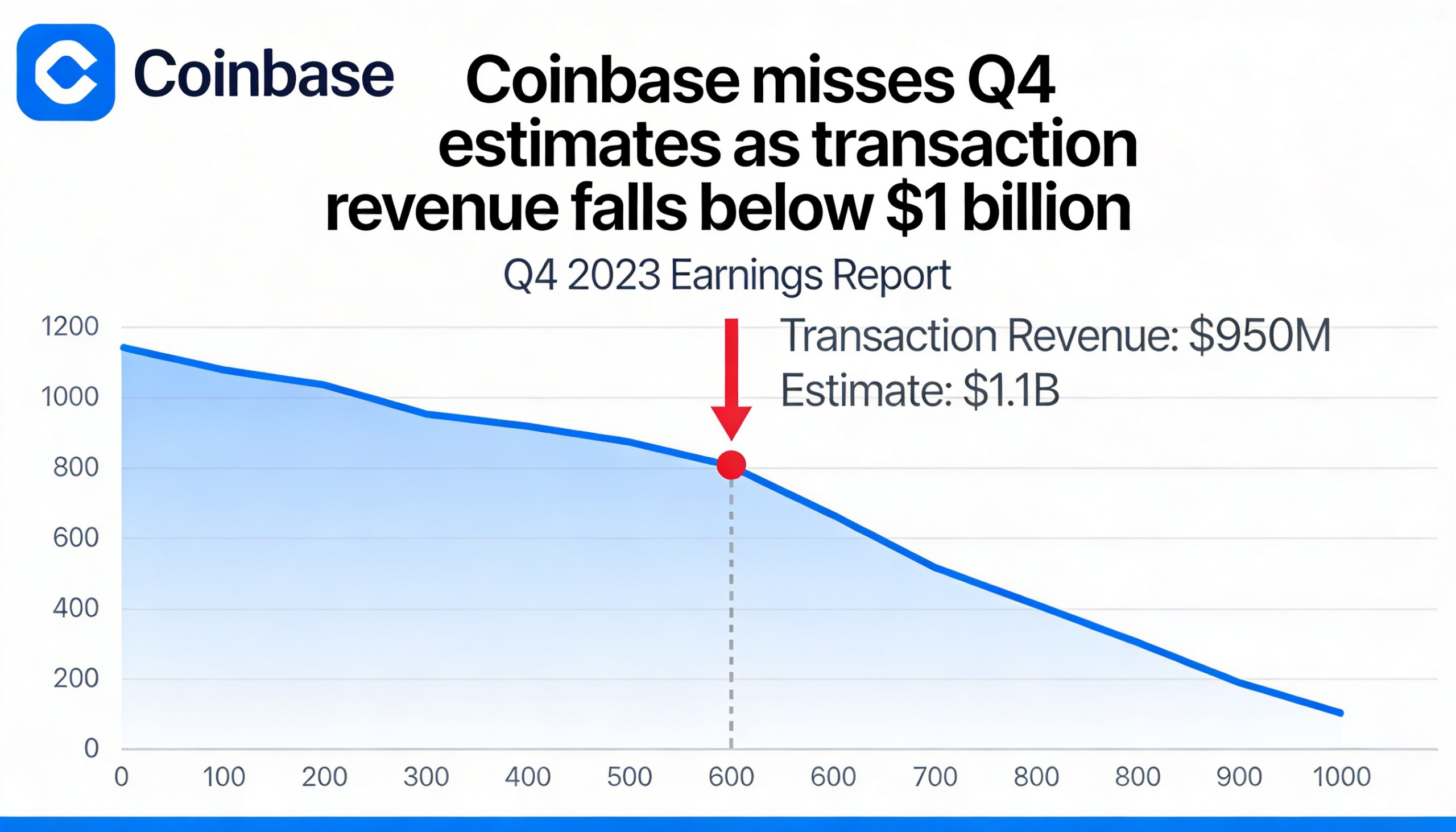 Coinbase

Coinbase misses Q4 estimates as transaction revenue falls below $1 billion

Q4 2023 Earnings Report

Transaction Revenue: $950M
Estimate: $1.1B

1200
1000
800
600
400
200
0

0 100 200 300 400 500 600 600 700 800 800 900 1000